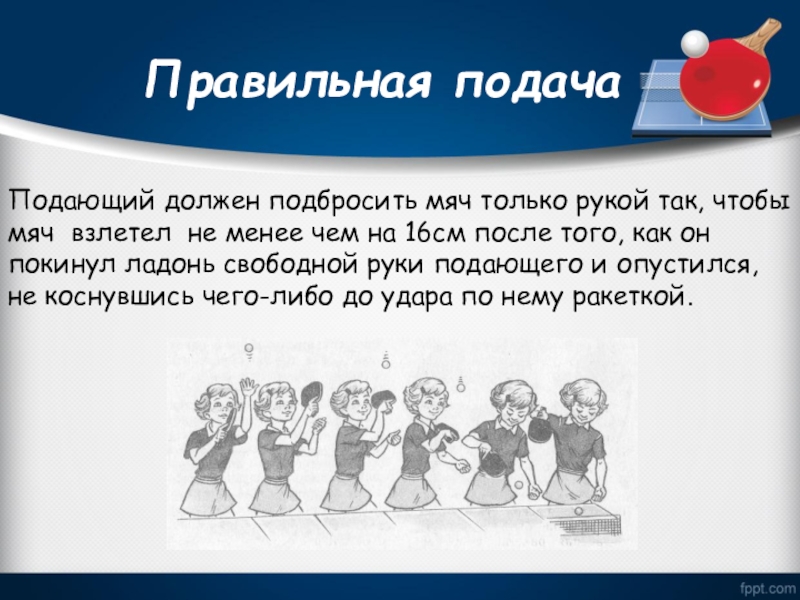 Правильная подача

Подающий должен подбросить мяч только рукой так, чтобы мяч взлетел не менее чем на 16см после того, как он покинул ладонь свободной руки подающего и опустился, не коснувшись чего-либо до удара по нему ракеткой.

fppt.com